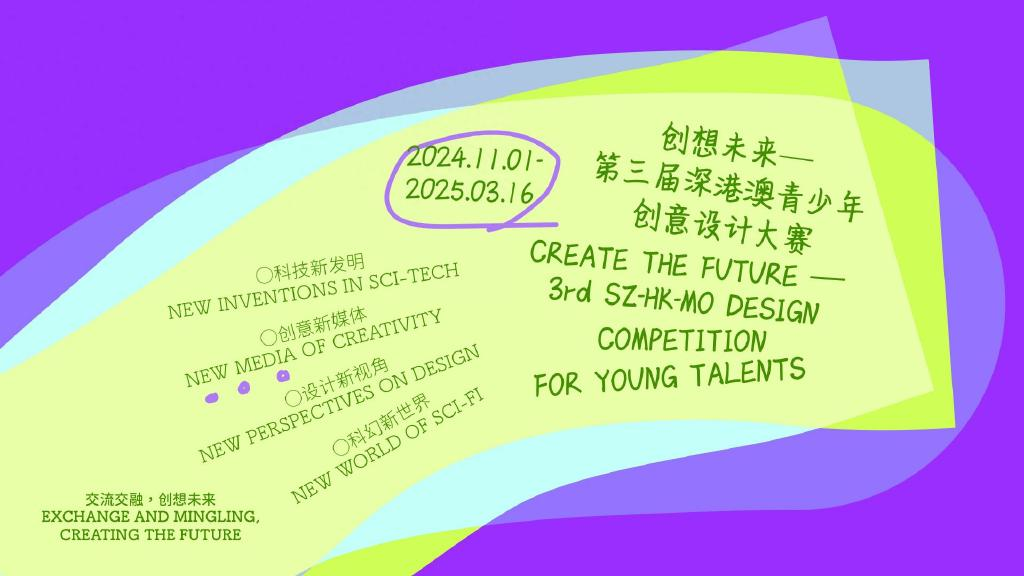 2024.11.01-
2025.03.16

创想未来—
第三届深港澳青少年
创意设计大赛
CREATE THE FUTURE —
3rd SZ-HK-MO DESIGN
COMPETITION
FOR YOUNG TALENTS

○科技新发明
NEW INVENTIONS IN SCI-TECH
○创意新媒体
NEW MEDIA OF CREATIVITY
○设计新视角
NEW PERSPECTIVES ON DESIGN
○科幻新世界
NEW WORLD OF SCI-FI

交流交融，创想未来
EXCHANGE AND MINGLING,
CREATING THE FUTURE